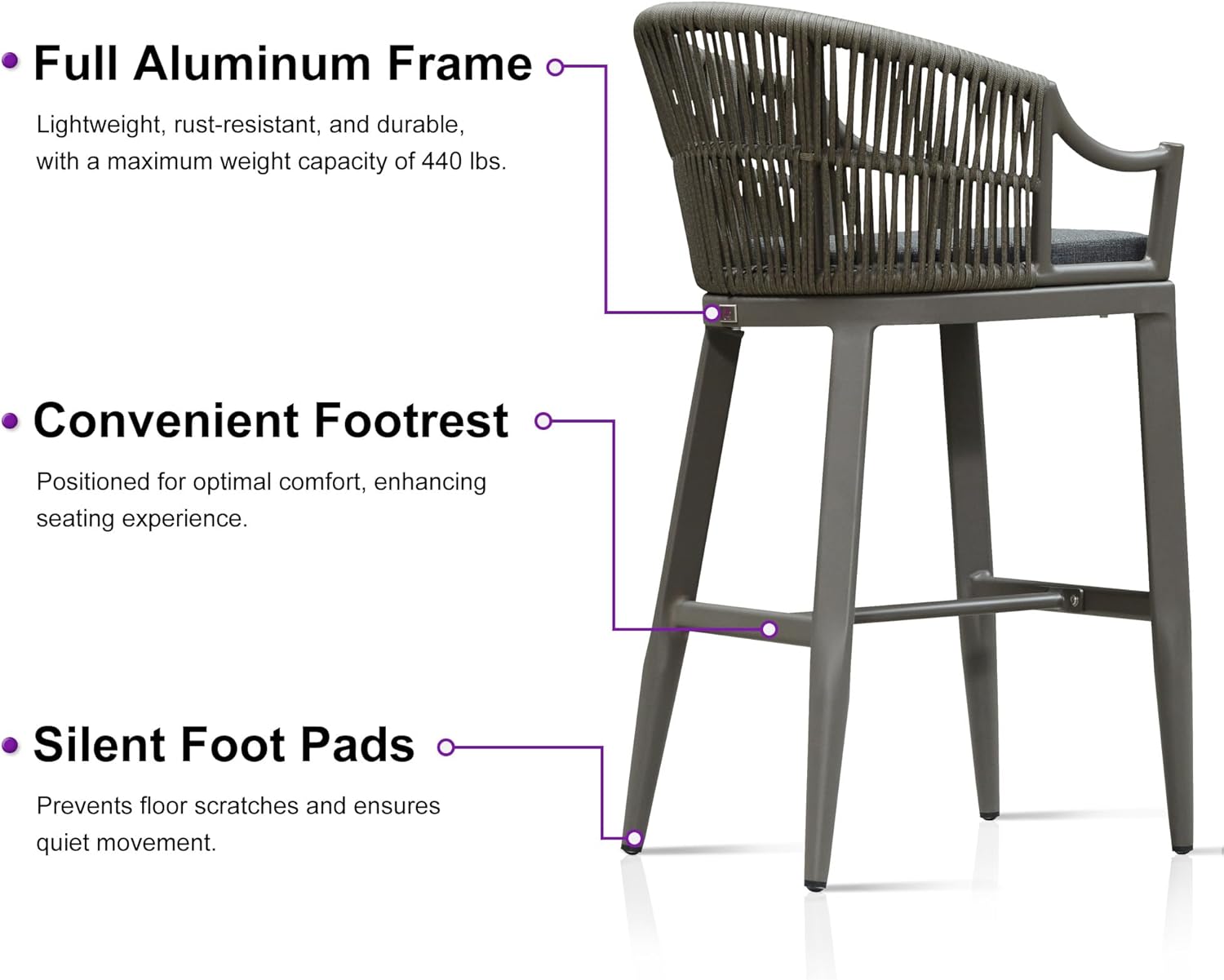 • Full Aluminum Frame

Lightweight, rust-resistant, and durable, with a maximum weight capacity of 440 lbs.

• Convenient Footrest

Positioned for optimal comfort, enhancing seating experience.

• Silent Foot Pads

Prevents floor scratches and ensures quiet movement.